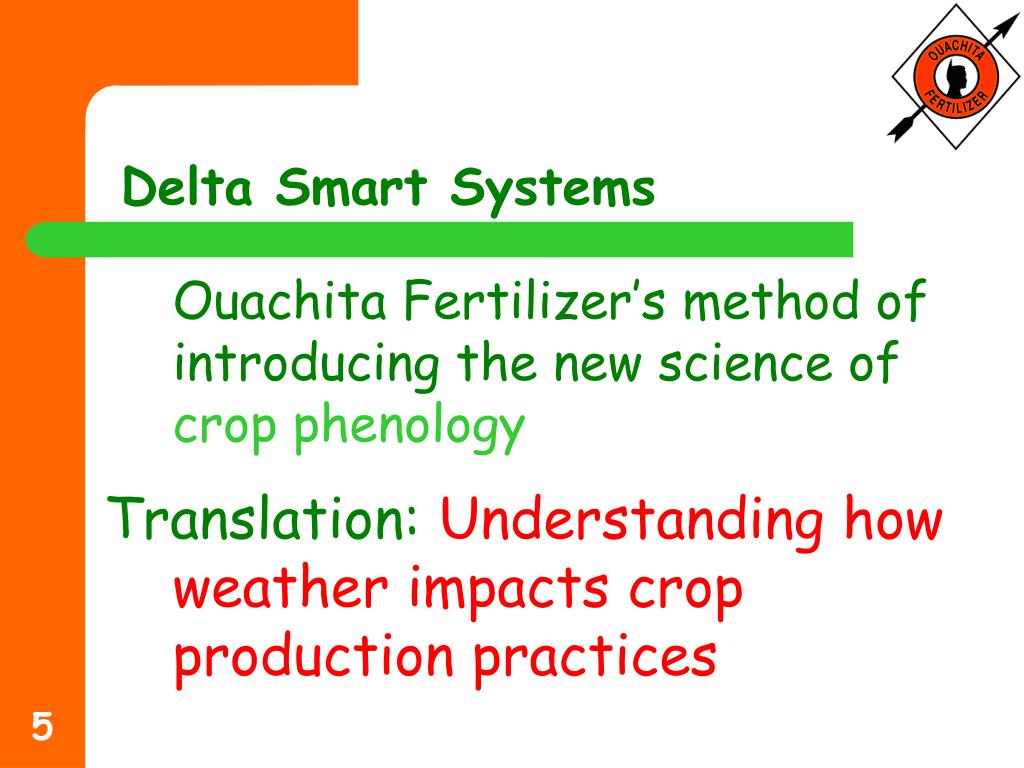 OUACHITA FERTILIZER

Delta Smart Systems

Ouachita Fertilizer's method of introducing the new science of crop phenology

Translation: Understanding how weather impacts crop production practices

5